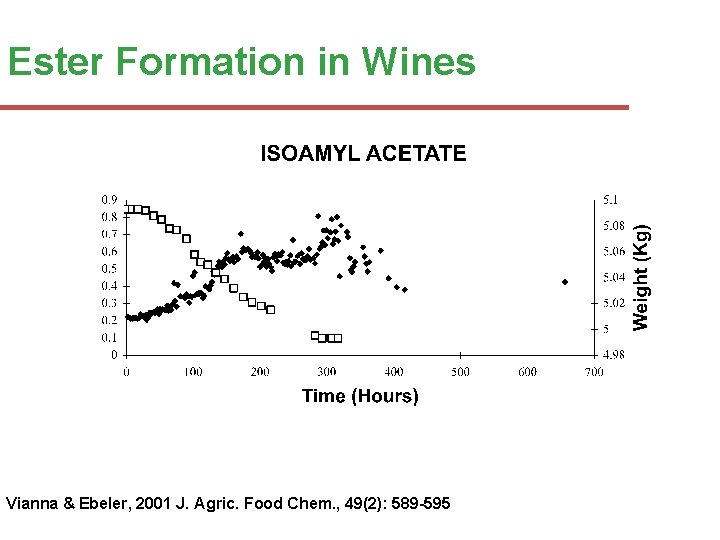 Ester Formation in Wines

ISOAMYL ACETATE

0.9
0.8
0.7
0.6
0.5
0.4
0.3
0.2
0.1
0

5.1
5.08
5.06
5.04
5.02
5
4.98

Weight (Kg)

0 100 200 300 400 500 600 700

Time (Hours)

Vianna & Ebeler, 2001 J. Agric. Food Chem., 49(2): 589-595